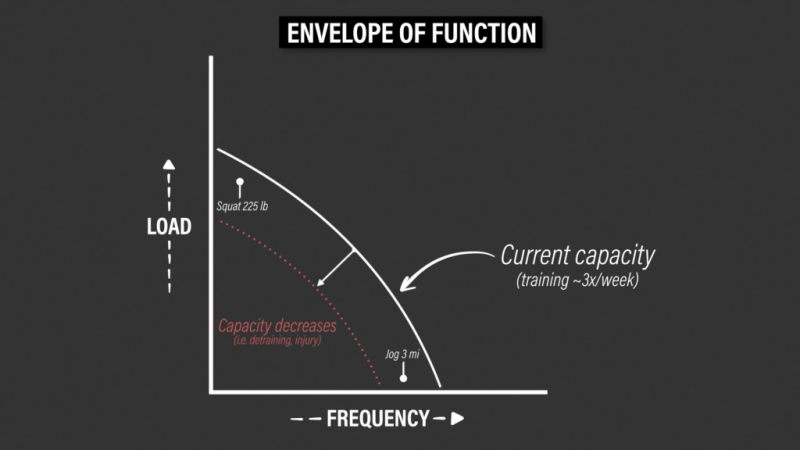 ENVELOPE OF FUNCTION

LOAD

Squat 225 lb

Current capacity
(training ~3x/week)

Capacity decreases
(i.e. detraining, injury)

Jog 3 mi

FREQUENCY